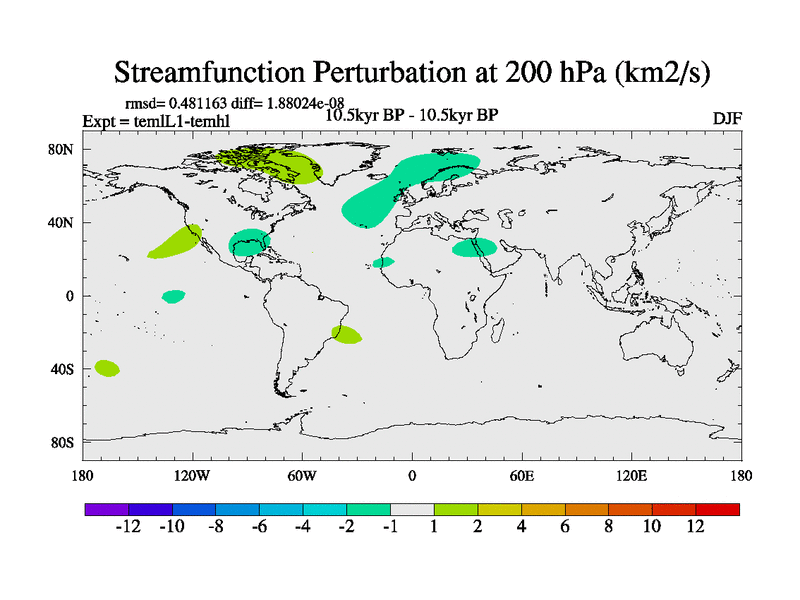 Streamfunction Perturbation at 200 hPa (km2/s)

rmsd= 0.481163 diff= 1.88024e-08
Expt = temlL1-temhl
10.5kyr BP - 10.5kyr BP
DJF

80N
40N
0
40S
80S

180
120W
60W
0
60E
120E
180

-12
-10
-8
-6
-4
-2
-1
1
2
4
6
8
10
12